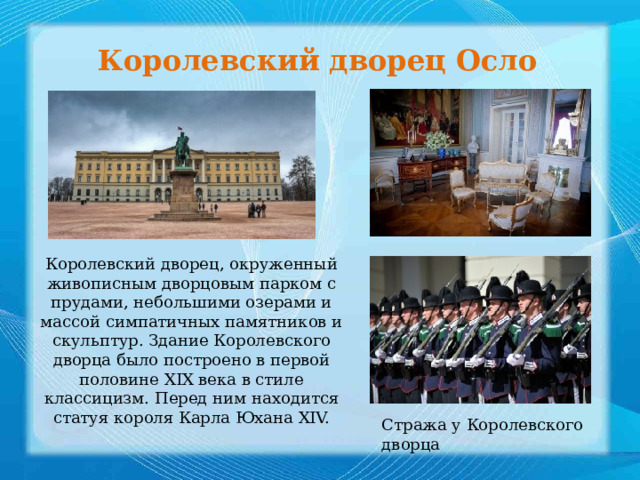 Королевский дворец Осло

Королевский дворец, окруженный живописным дворцовым парком с прудами, небольшими озерами и массой симпатичных памятников и скульптур. Здание Королевского дворца было построено в первой половине XIX века в стиле классицизм. Перед ним находится статуя короля Карла Юхана XIV.

Стража у Королевского дворца